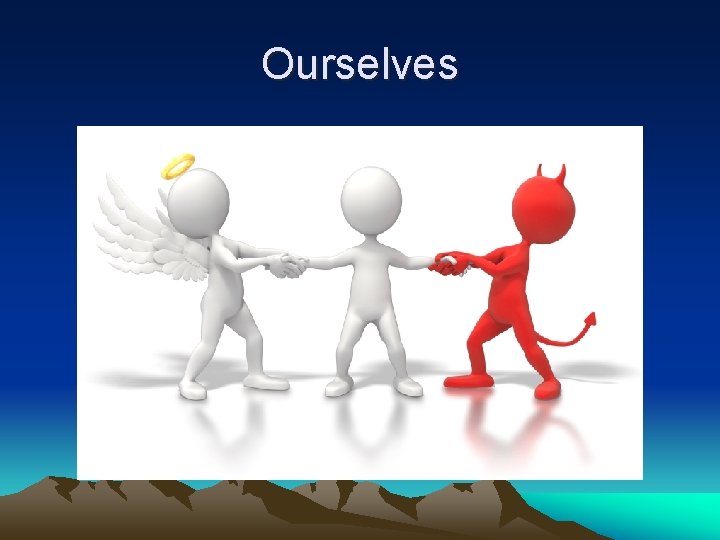 Ourselves